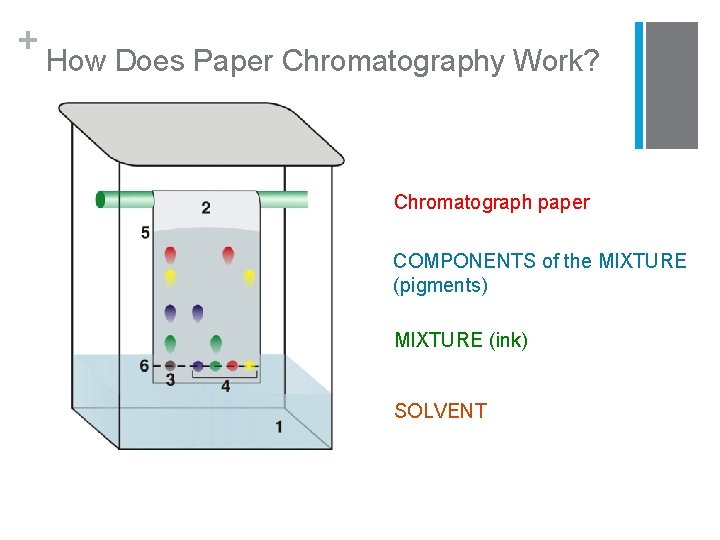 +
How Does Paper Chromatography Work?

2
5
6
3
4
1

Chromatograph paper

COMPONENTS of the MIXTURE (pigments)

MIXTURE (ink)

SOLVENT